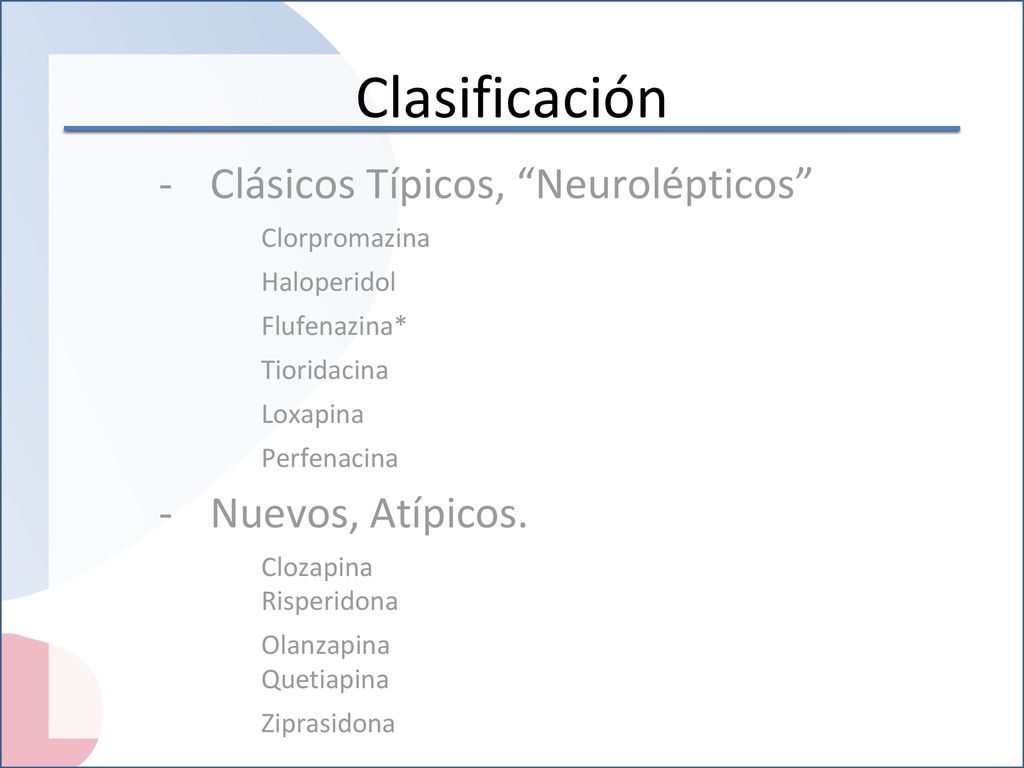 Clasificación

- Clásicos Típicos, “Neurolépticos”

Clorpromazina

Haloperidol

Flufenazina*

Tioridacina

Loxapina

Perfenacina

- Nuevos, Atípicos.

Clozapina
Risperidona

Olanzapina
Quetiapina

Ziprasidona